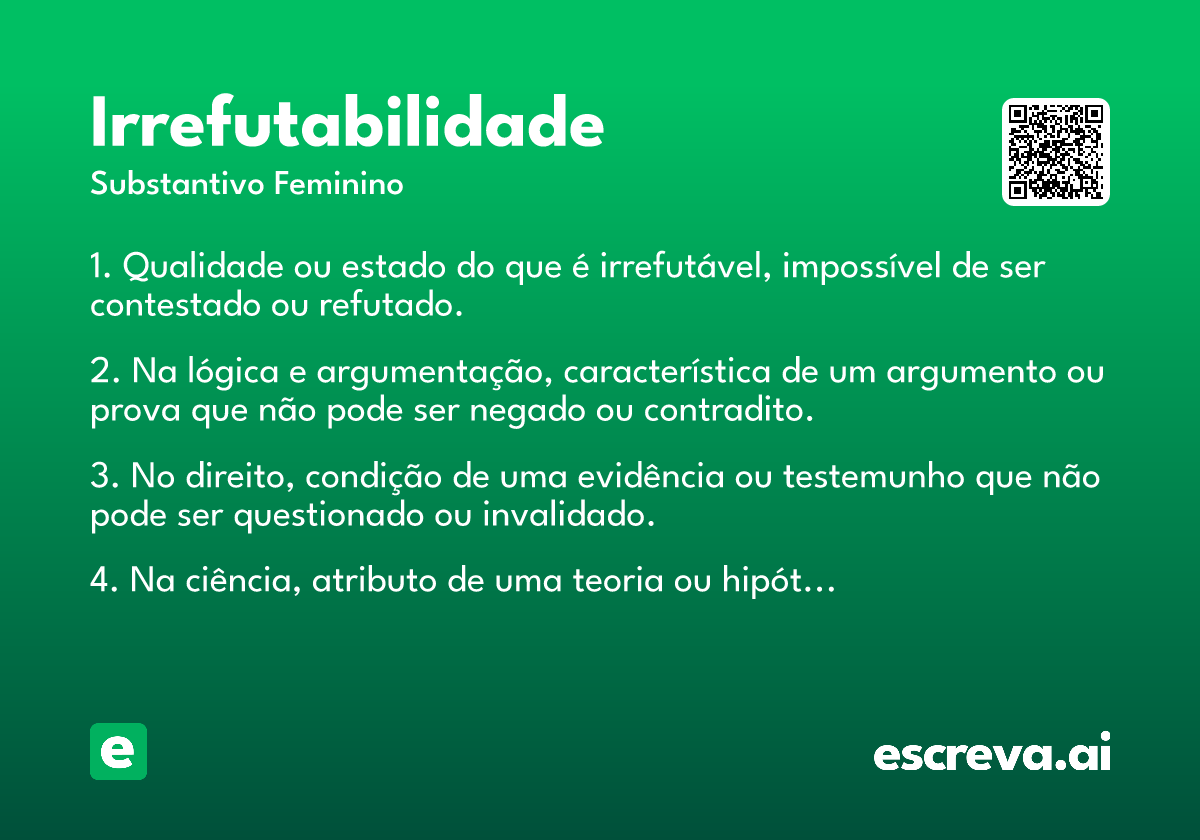 Irrefutabilidade
Substantivo Feminino

1. Qualidade ou estado do que é irrefutável, impossível de ser contestado ou refutado.

2. Na lógica e argumentação, característica de um argumento ou prova que não pode ser negado ou contradito.

3. No direito, condição de uma evidência ou testemunho que não pode ser questionado ou invalidado.

4. Na ciência, atributo de uma teoria ou hipót...

e

escreva.ai